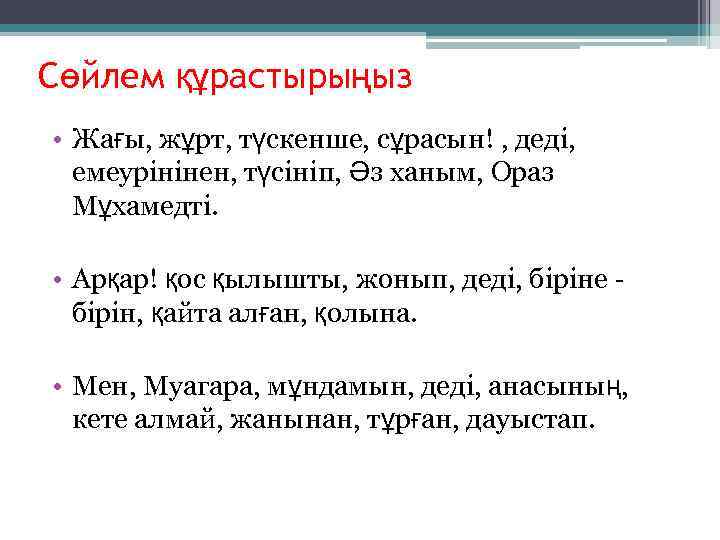 Сөйлем құрастырыңыз

• Жағы, жұрт, түскенше, сұрасын! , деді, емеурінінен, түсініп, Әз ханым, Ораз Мұхамедті.

• Арқар! қос қылышты, жонып, деді, біріне - бірін, қайта алған, қолына.

• Мен, Муагара, мұндамын, деді, анасының, кете алмай, жанынан, тұрған, дауыстап.